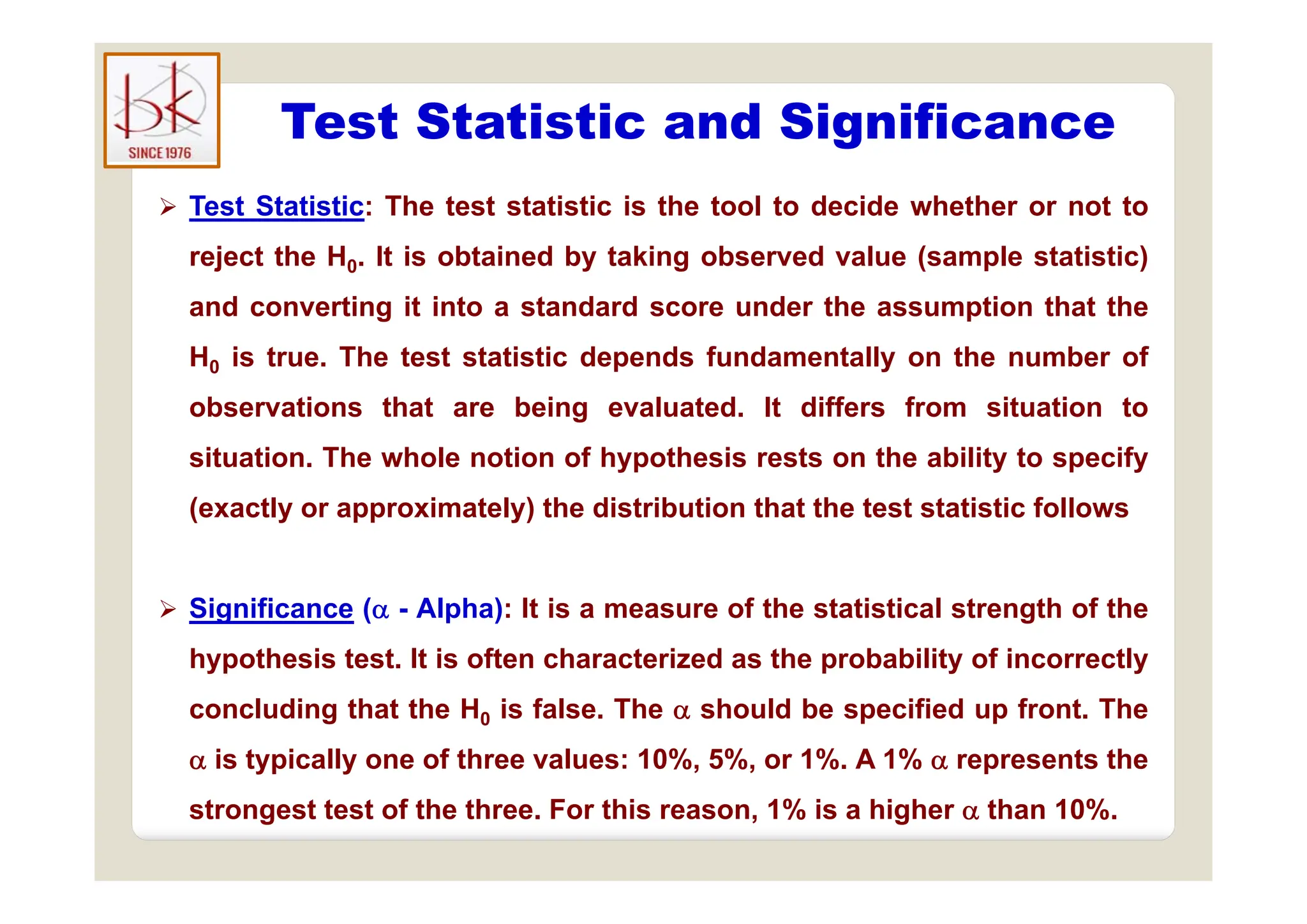 bk
SINCE 1976

Test Statistic and Significance

➢ Test Statistic: The test statistic is the tool to decide whether or not to reject the $H_0$. It is obtained by taking observed value (sample statistic) and converting it into a standard score under the assumption that the $H_0$ is true. The test statistic depends fundamentally on the number of observations that are being evaluated. It differs from situation to situation. The whole notion of hypothesis rests on the ability to specify (exactly or approximately) the distribution that the test statistic follows

➢ Significance ($\alpha$ - Alpha): It is a measure of the statistical strength of the hypothesis test. It is often characterized as the probability of incorrectly concluding that the $H_0$ is false. The $\alpha$ should be specified up front. The $\alpha$ is typically one of three values: 10%, 5%, or 1%. A 1% $\alpha$ represents the strongest test of the three. For this reason, 1% is a higher $\alpha$ than 10%.